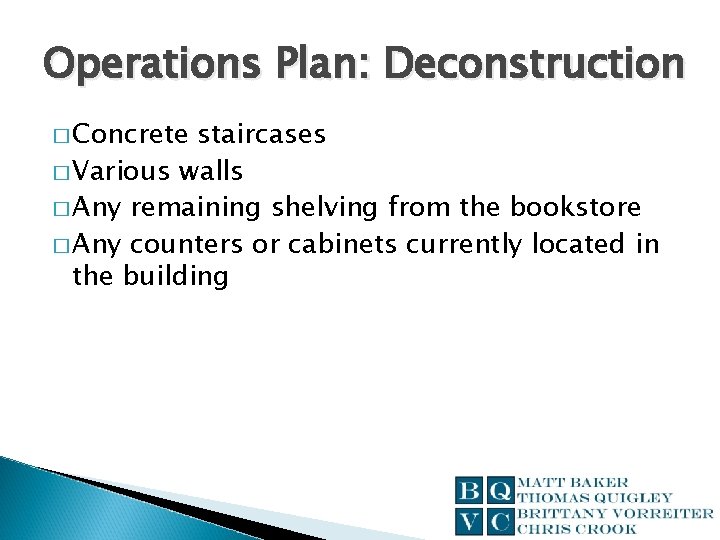 Operations Plan: Deconstruction

□ Concrete staircases
□ Various walls
□ Any remaining shelving from the bookstore
□ Any counters or cabinets currently located in the building

B Q
V C
MATT BAKER
THOMAS QUIGLEY
BRITTANY VORREITER
CHRIS CROOK